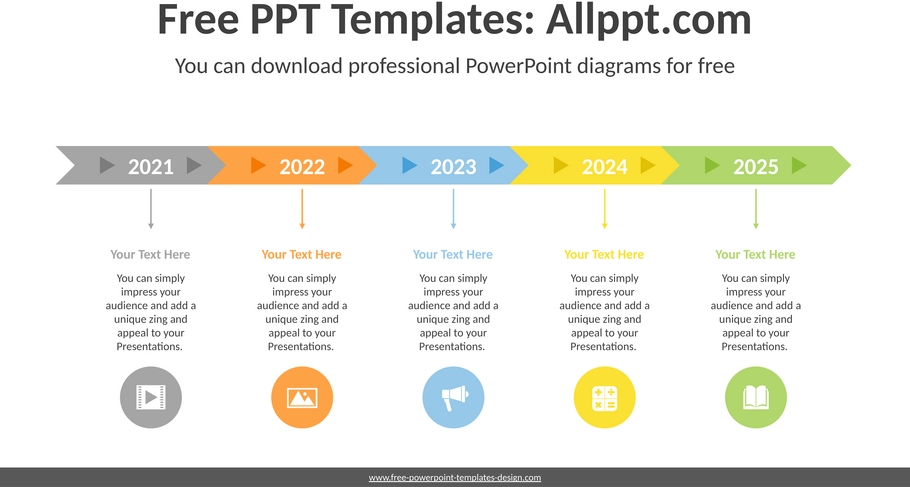 Free PPT Templates: Allppt.com

You can download professional PowerPoint diagrams for free

2021

2022

2023

2024

2025

Your Text Here

You can simply impress your audience and add a unique zing and appeal to your Presentations.

Your Text Here

You can simply impress your audience and add a unique zing and appeal to your Presentations.

Your Text Here

You can simply impress your audience and add a unique zing and appeal to your Presentations.

Your Text Here

You can simply impress your audience and add a unique zing and appeal to your Presentations.

Your Text Here

You can simply impress your audience and add a unique zing and appeal to your Presentations.

www.free-powerpoint-templates-design.com